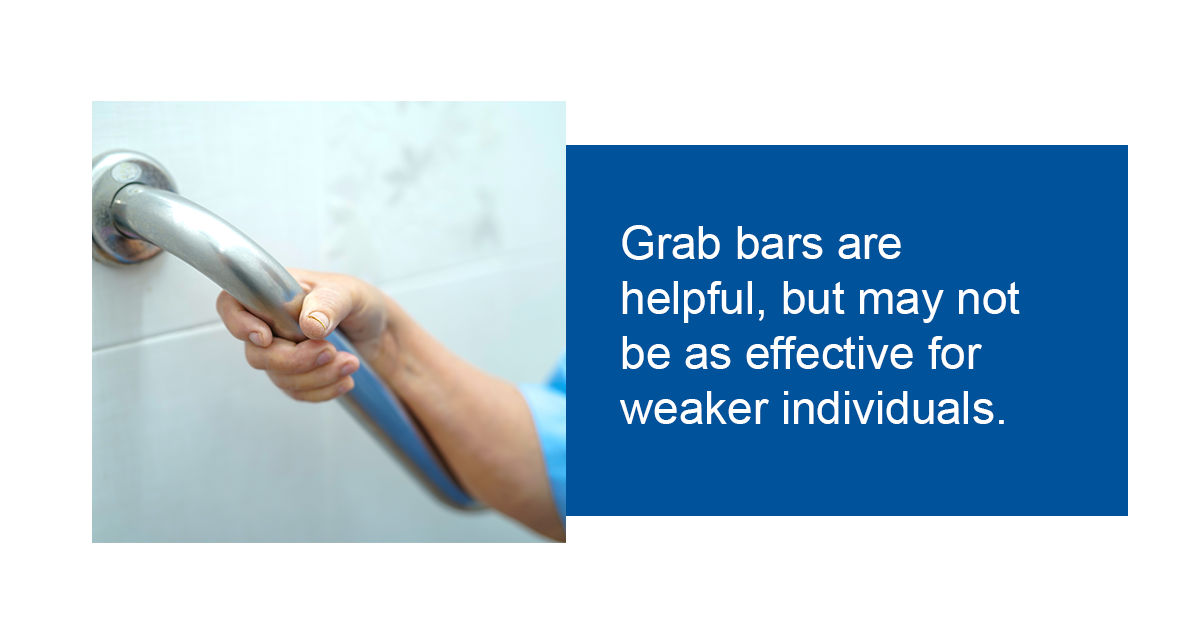 Grab bars are helpful, but may not be as effective for weaker individuals.